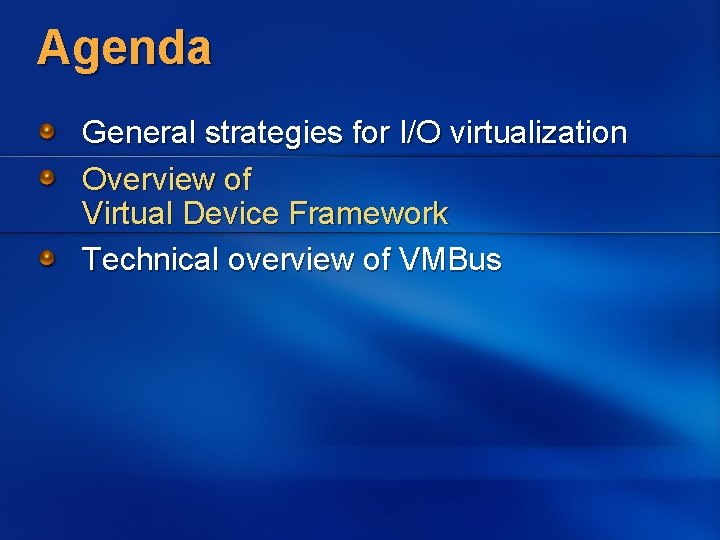 Agenda

General strategies for I/O virtualization

Overview of
Virtual Device Framework

Technical overview of VMBus